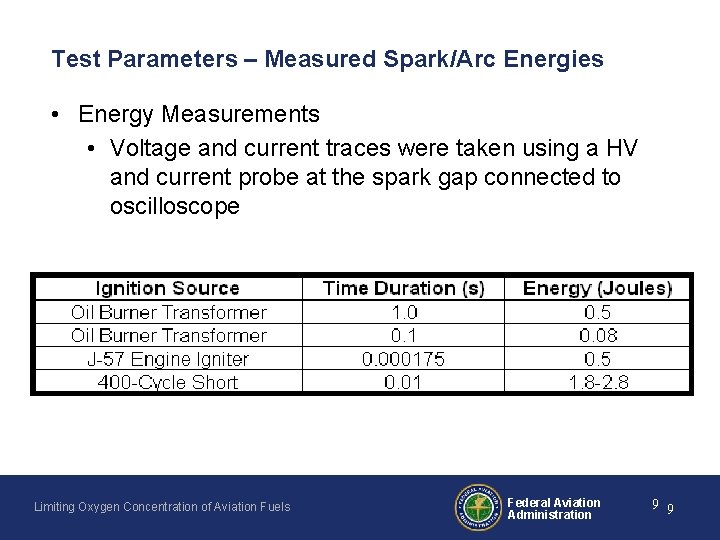 Test Parameters – Measured Spark/Arc Energies

• Energy Measurements
  • Voltage and current traces were taken using a HV and current probe at the spark gap connected to oscilloscope

| Ignition Source | Time Duration (s) | Energy (Joules) |
|---|---|---|
| Oil Burner Transformer | 1.0 | 0.5 |
| Oil Burner Transformer | 0.1 | 0.08 |
| J-57 Engine Igniter | 0.000175 | 0.5 |
| 400-Cycle Short | 0.01 | 1.8-2.8 |

Limiting Oxygen Concentration of Aviation Fuels

FEDERAL AVIATION ADMINISTRATION

Federal Aviation Administration

9 9